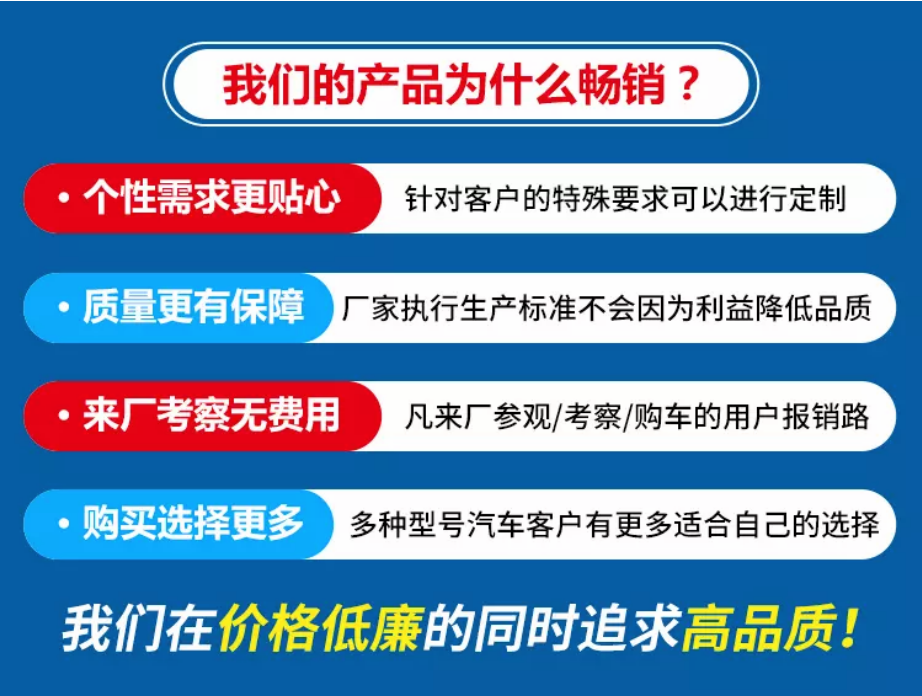 我们的产品为什么畅销？

• 个性需求更贴心　针对客户的特殊要求可以进行定制

• 质量更有保障　厂家执行生产标准不会因为利益降低品质

• 来厂考察无费用　凡来厂参观/考察/购车的用户报销路

• 购买选择更多　多种型号汽车客户有更多适合自己的选择

我们在价格低廉的同时追求高品质！